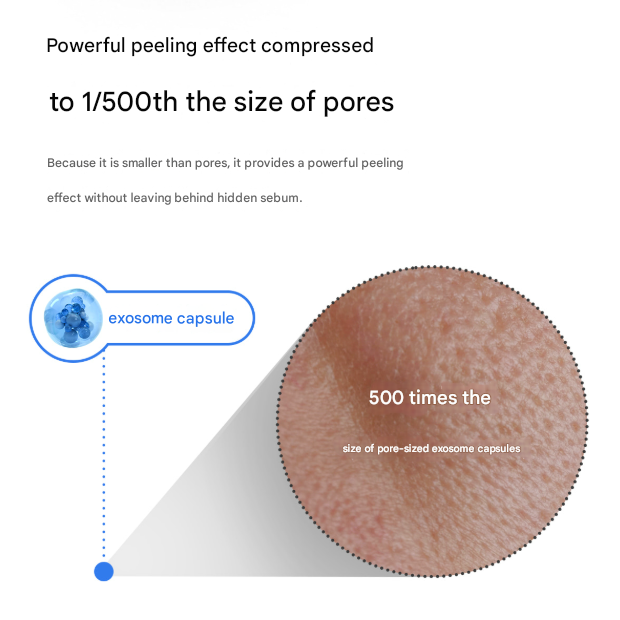 Powerful peeling effect compressed

to 1/500th the size of pores

Because it is smaller than pores, it provides a powerful peeling effect without leaving behind hidden sebum.

exosome capsule

500 times the

size of pore-sized exosome capsules